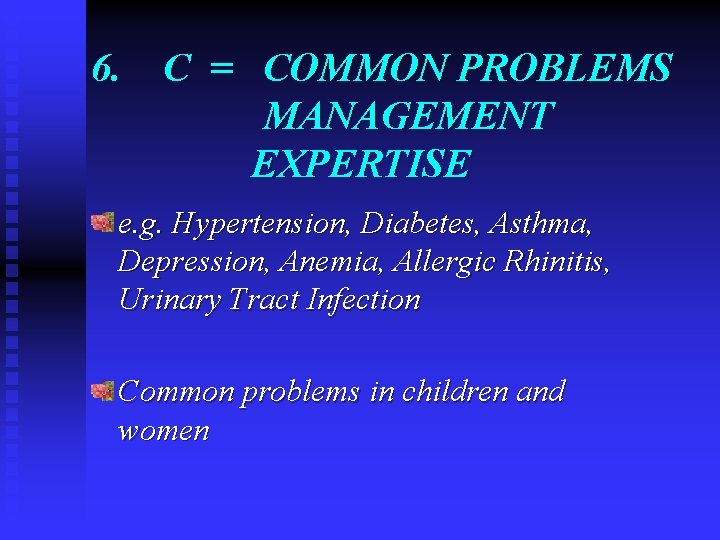 6. C = COMMON PROBLEMS MANAGEMENT EXPERTISE

e.g. Hypertension, Diabetes, Asthma, Depression, Anemia, Allergic Rhinitis, Urinary Tract Infection

Common problems in children and women